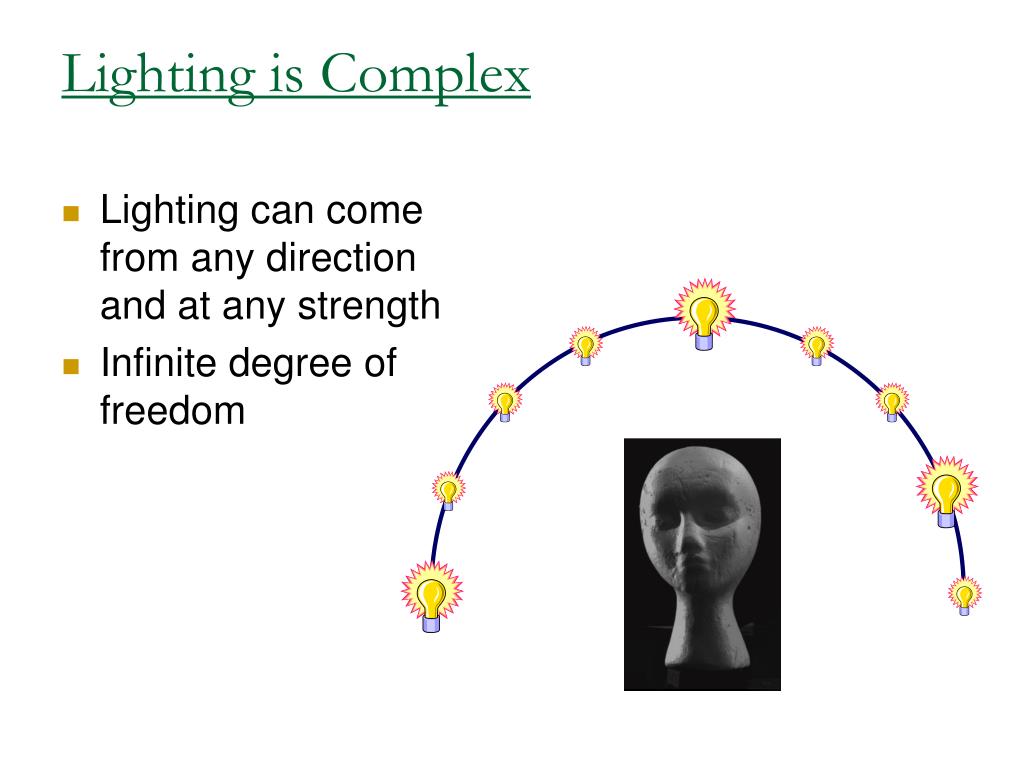 Lighting is Complex

- Lighting can come from any direction and at any strength
- Infinite degree of freedom